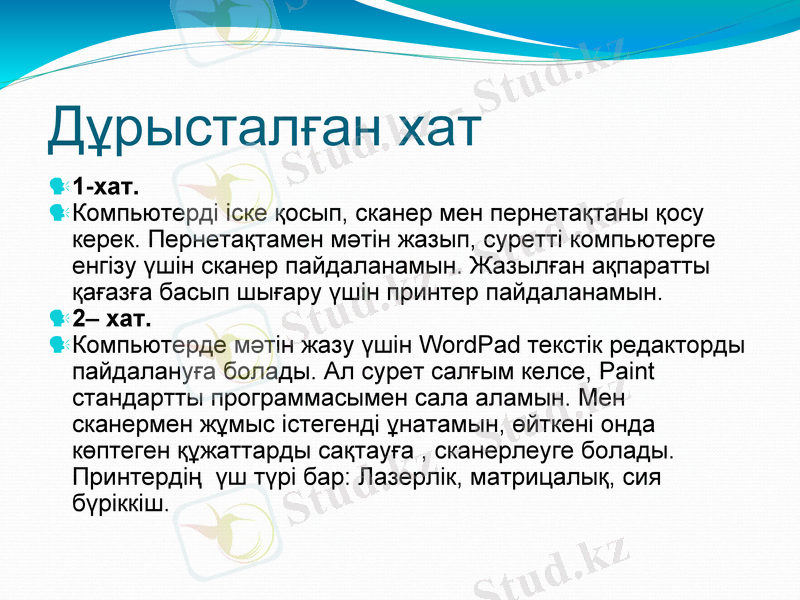 Дұрысталған хат

1-хат.

Компьютерді іске қосып, сканер мен пернетақтаны қосу керек. Пернетақтамен мәтін жазып, суретті компьютерге енгізу үшін сканер пайдаланамын. Жазылған ақпаратты қағазға басып шығару үшін принтер пайдаланамын.

2– хат.

Компьютерде мәтін жазу үшін WordPad текстік редакторды пайдалануға болады. Ал сурет салғым келсе, Paint стандартты программасымен сала аламын. Мен сканермен жұмыс істегенді ұнатамын, өйткені онда көптеген құжаттарды сақтауға , сканерлеуге болады. Принтердің үш түрі бар: Лазерлік, матрицалық, сия бүріккіш.

Stud.kz